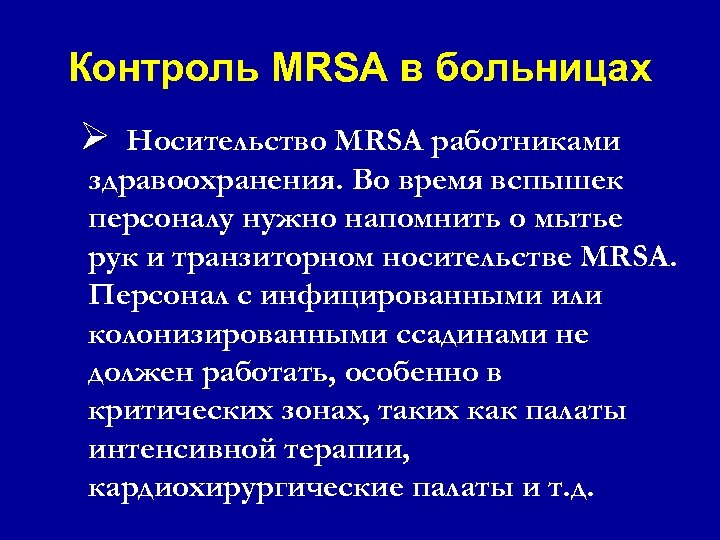 Контроль MRSA в больницах

➢ Носительство MRSA работниками здравоохранения. Во время вспышек персоналу нужно напомнить о мытье рук и транзиторном носительстве MRSA. Персонал с инфицированными или колонизированными ссадинами не должен работать, особенно в критических зонах, таких как палаты интенсивной терапии, кардиохирургические палаты и т.д.